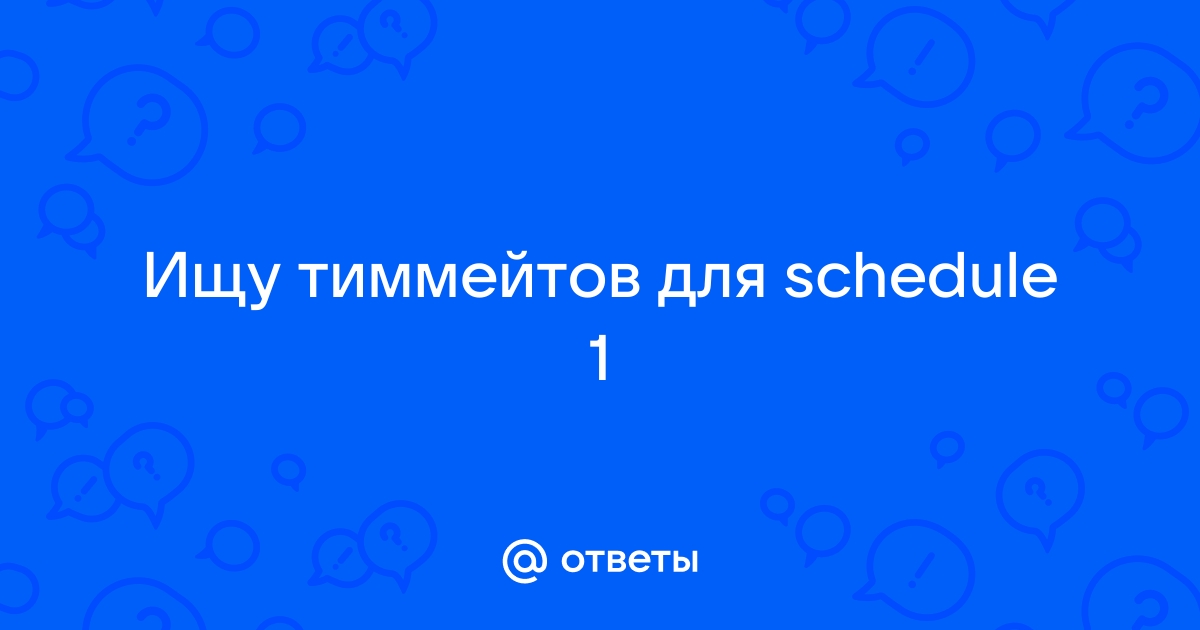 Ищу тиммейтов для schedule 1

@ ответы